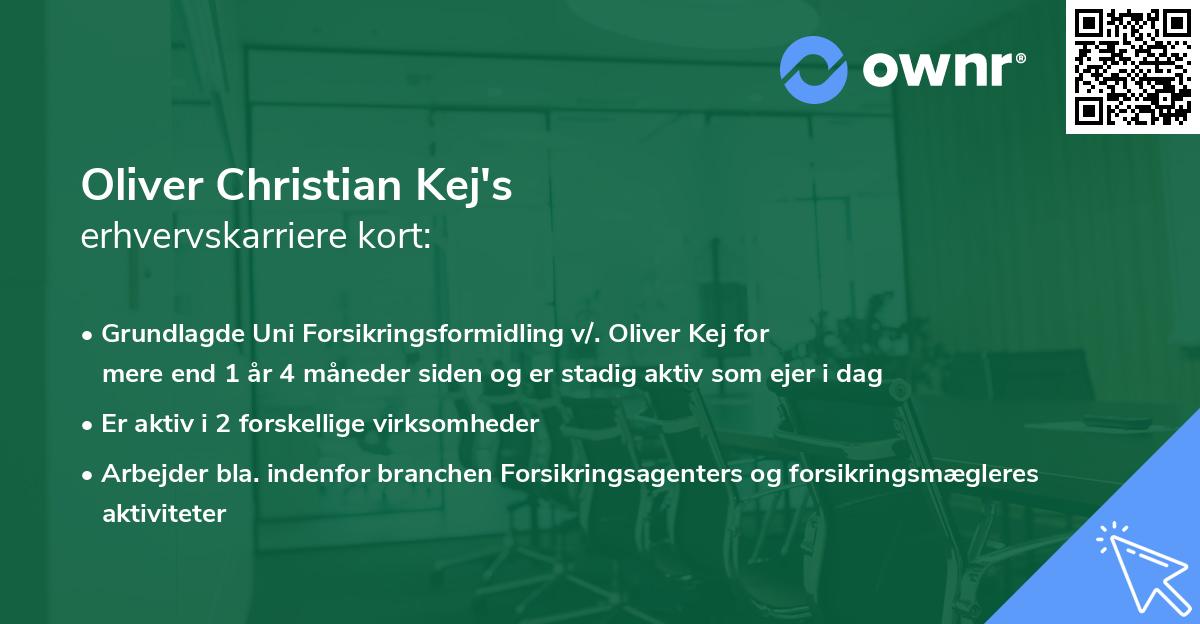 ownr®

Oliver Christian Kej's
erhvervskarriere kort:

• Grundlagde Uni Forsikringsformidling v/. Oliver Kej for mere end 1 år 4 måneder siden og er stadig aktiv som ejer i dag

• Er aktiv i 2 forskellige virksomheder

• Arbejder bla. indenfor branchen Forsikringsagenters og forsikringsmægleres aktiviteter